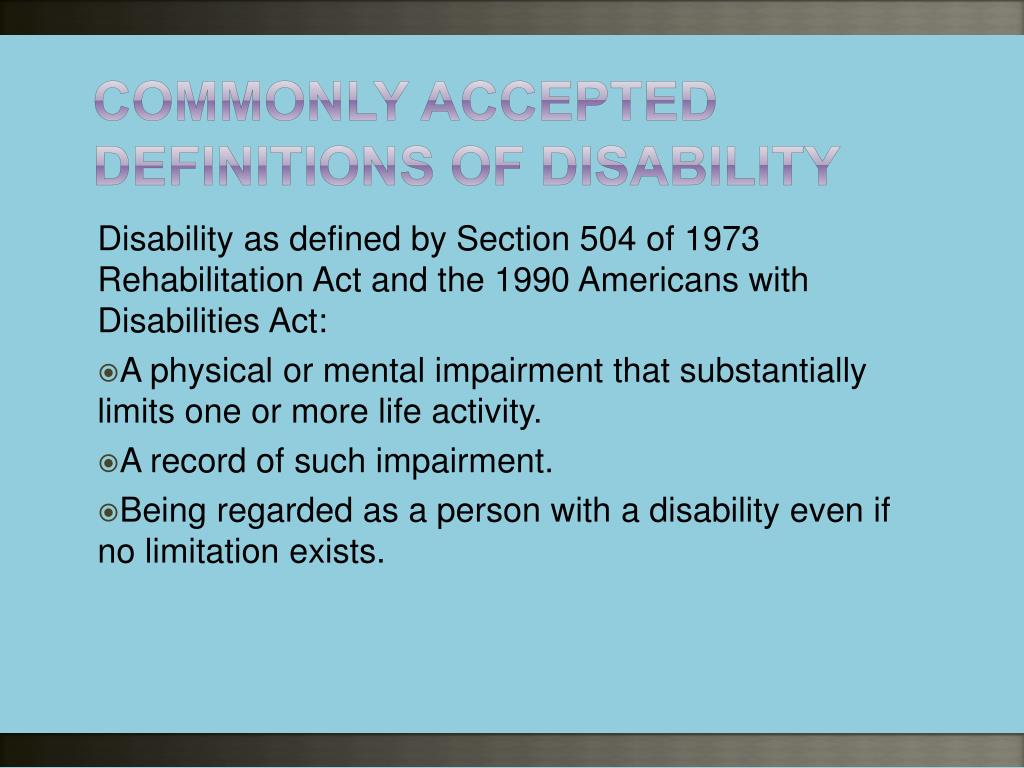 COMMONLY ACCEPTED DEFINITIONS OF DISABILITY

Disability as defined by Section 504 of 1973 Rehabilitation Act and the 1990 Americans with Disabilities Act:

A physical or mental impairment that substantially limits one or more life activity.

A record of such impairment.

Being regarded as a person with a disability even if no limitation exists.